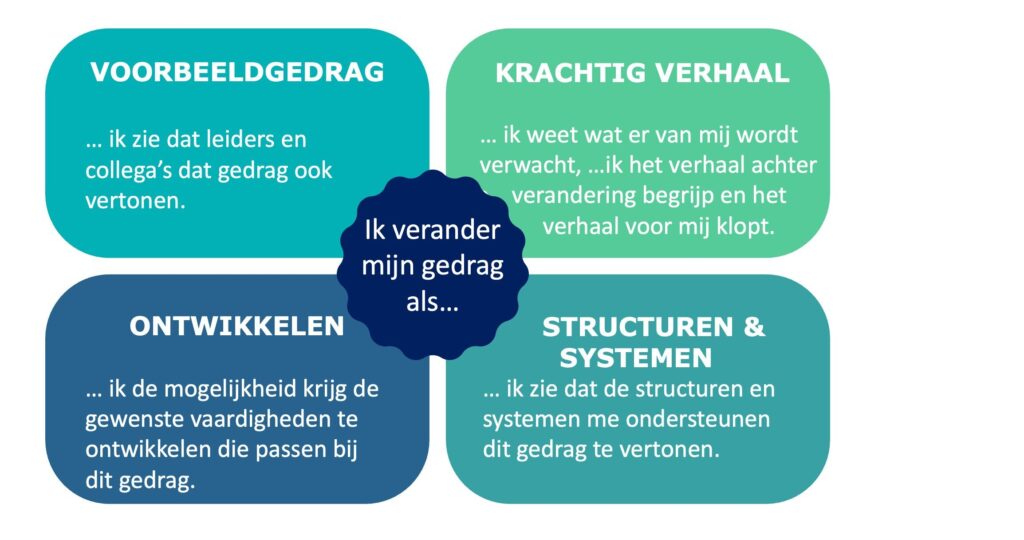 VOORBEELDGEDRAG

… ik zie dat leiders en collega's dat gedrag ook vertonen.

KRACHTIG VERHAAL

… ik weet wat er van mij wordt verwacht, …ik het verhaal achter verandering begrijp en het verhaal voor mij klopt.

Ik verander mijn gedrag als…

ONTWIKKELEN

… ik de mogelijkheid krijg de gewenste vaardigheden te ontwikkelen die passen bij dit gedrag.

STRUCTUREN & SYSTEMEN

… ik zie dat de structuren en systemen me ondersteunen dit gedrag te vertonen.